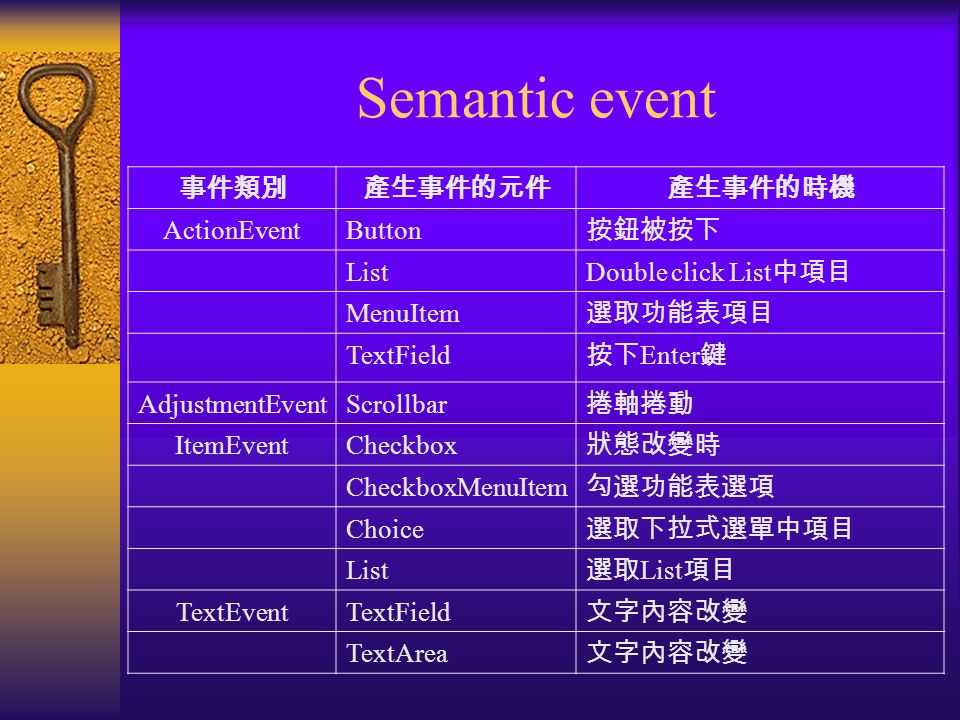 Semantic event

| 事件類別 | 產生事件的元件 | 產生事件的時機 |
|---|---|---|
| ActionEvent | Button | 按鈕被按下 |
| | List | Double click List中項目 |
| | MenuItem | 選取功能表項目 |
| | TextField | 按下Enter鍵 |
| AdjustmentEvent | Scrollbar | 捲軸捲動 |
| ItemEvent | Checkbox | 狀態改變時 |
| | CheckboxMenuItem | 勾選功能表選項 |
| | Choice | 選取下拉式選單中項目 |
| | List | 選取List項目 |
| TextEvent | TextField | 文字內容改變 |
| | TextArea | 文字內容改變 |